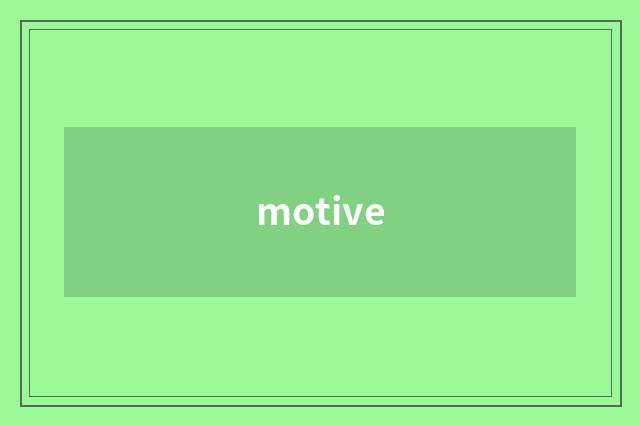 motive